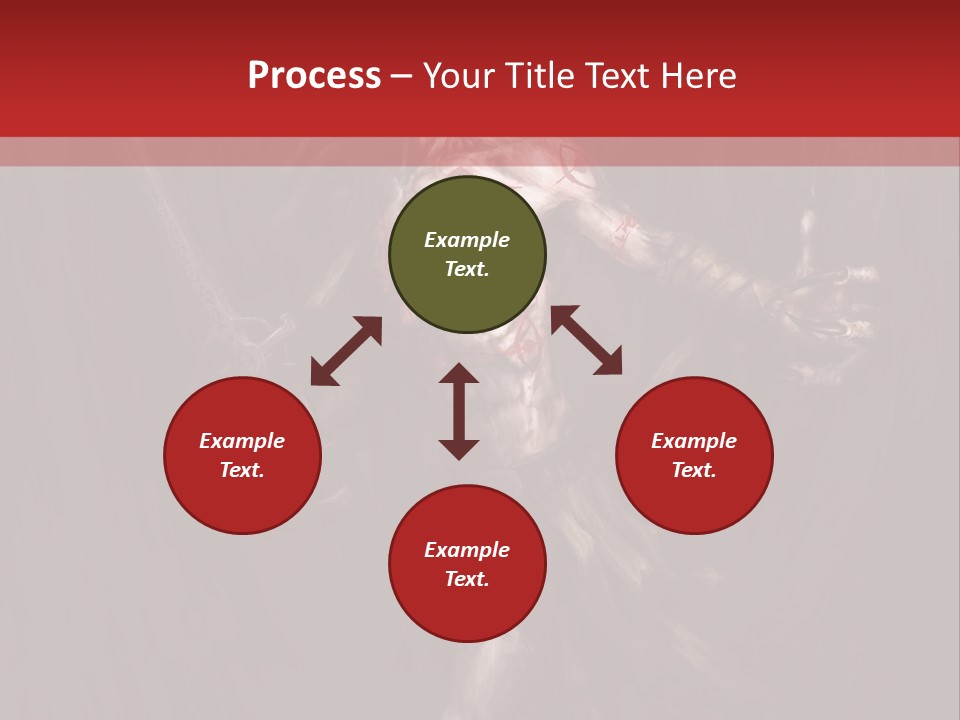 Process – Your Title Text Here

Example Text.

Example Text.

Example Text.

Example Text.